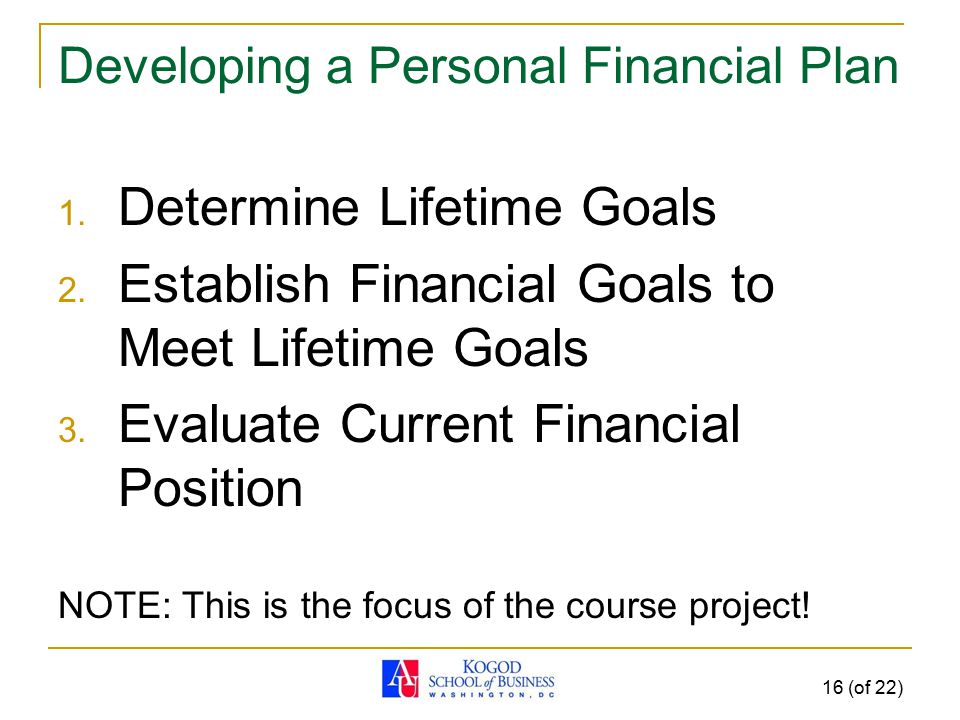 Developing a Personal Financial Plan

1. Determine Lifetime Goals
2. Establish Financial Goals to Meet Lifetime Goals
3. Evaluate Current Financial Position

NOTE: This is the focus of the course project!

AU KOGOD SCHOOL of BUSINESS WASHINGTON, DC

16 (of 22)